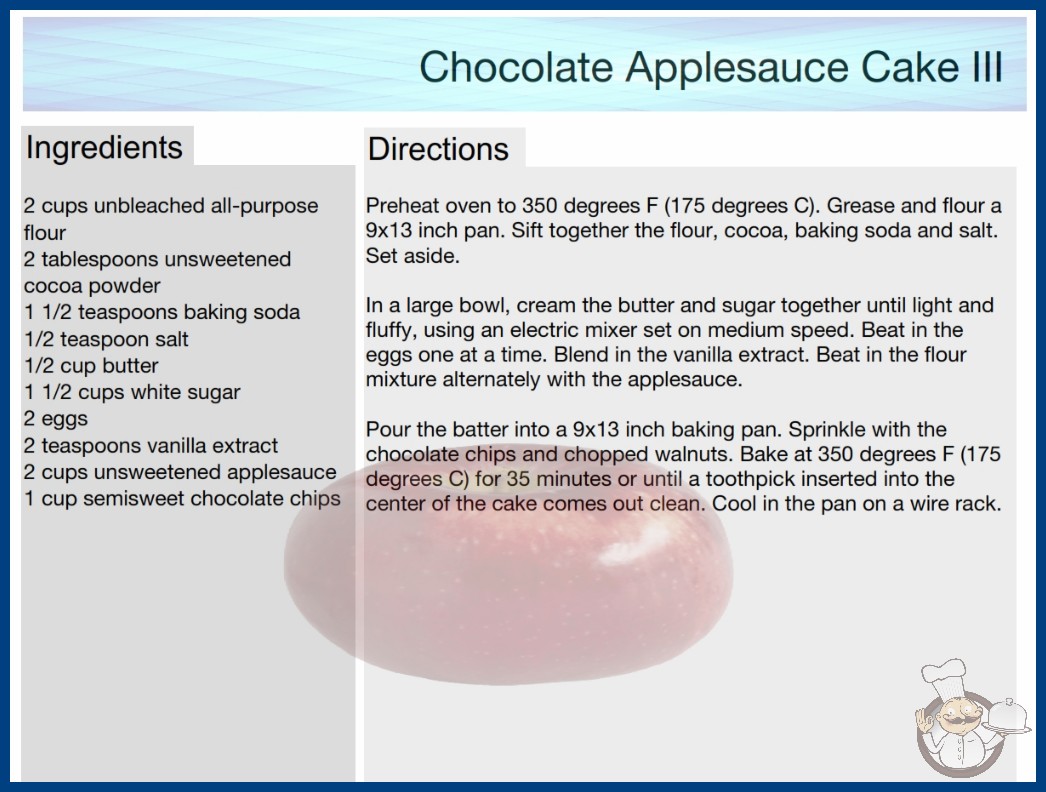 Chocolate Applesauce Cake III

Ingredients

2 cups unbleached all-purpose flour
2 tablespoons unsweetened cocoa powder
1 1/2 teaspoons baking soda
1/2 teaspoon salt
1/2 cup butter
1 1/2 cups white sugar
2 eggs
2 teaspoons vanilla extract
2 cups unsweetened applesauce
1 cup semisweet chocolate chips

Directions

Preheat oven to 350 degrees F (175 degrees C). Grease and flour a 9x13 inch pan. Sift together the flour, cocoa, baking soda and salt. Set aside.

In a large bowl, cream the butter and sugar together until light and fluffy, using an electric mixer set on medium speed. Beat in the eggs one at a time. Blend in the vanilla extract. Beat in the flour mixture alternately with the applesauce.

Pour the batter into a 9x13 inch baking pan. Sprinkle with the chocolate chips and chopped walnuts. Bake at 350 degrees F (175 degrees C) for 35 minutes or until a toothpick inserted into the center of the cake comes out clean. Cool in the pan on a wire rack.